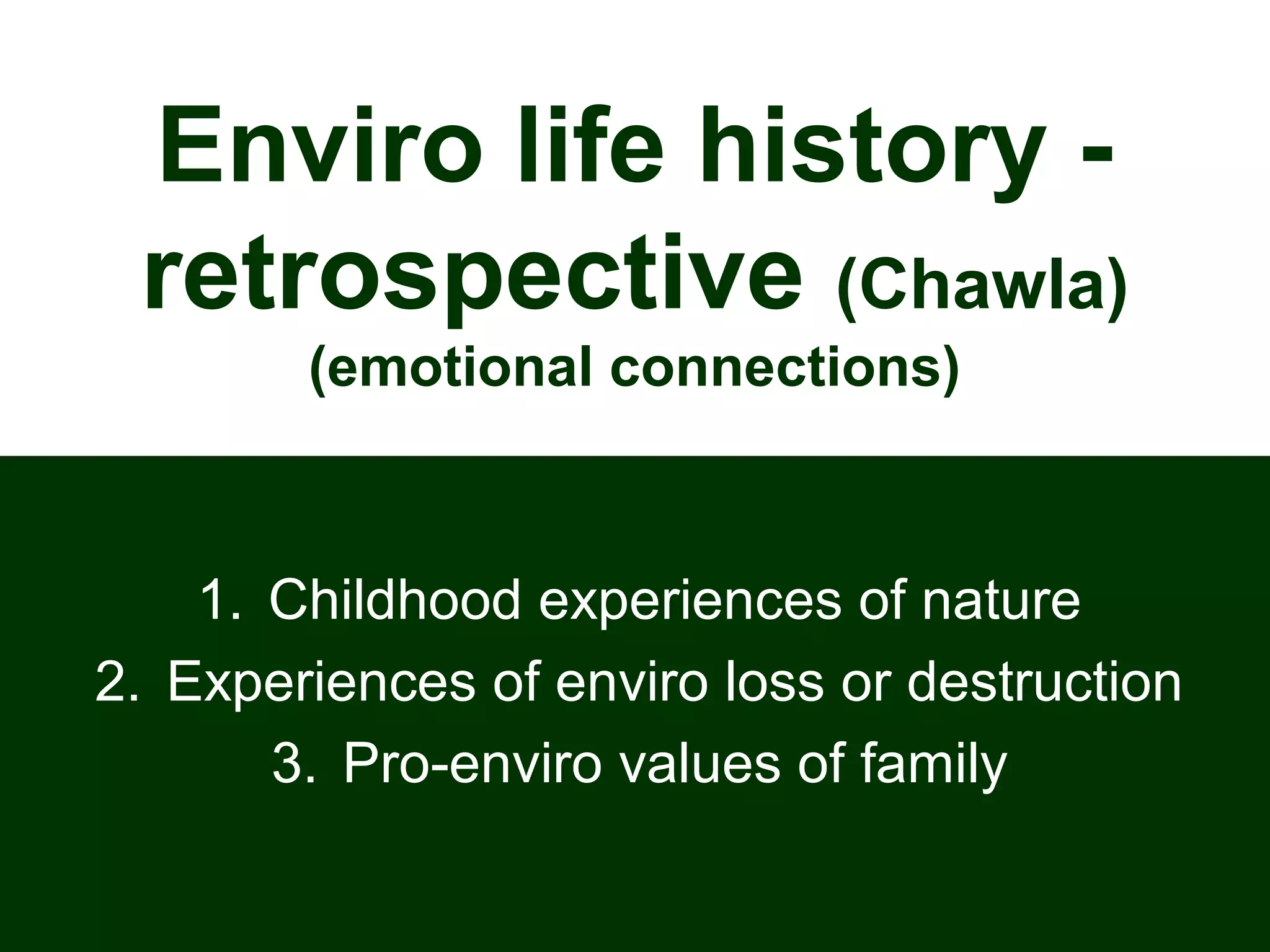 Enviro life history - retrospective (Chawla) (emotional connections)

1. Childhood experiences of nature
2. Experiences of enviro loss or destruction
3. Pro-enviro values of family